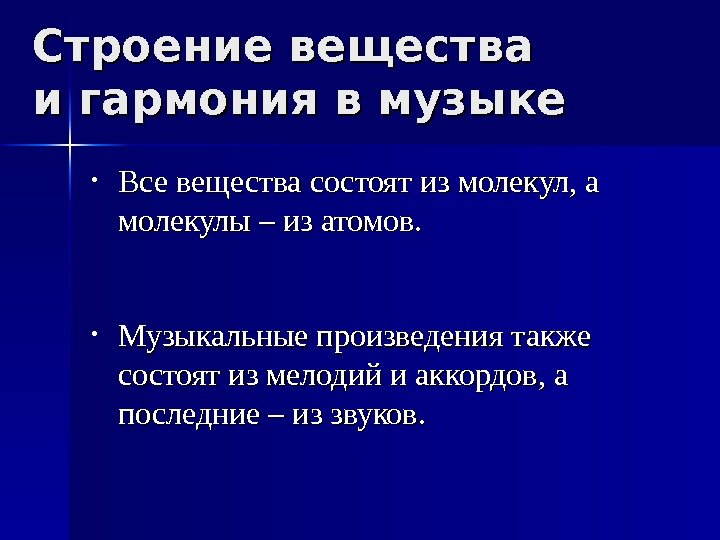 Строение вещества и гармония в музыке

• Все вещества состоят из молекул, а молекулы – из атомов.

• Музыкальные произведения также состоят из мелодий и аккордов, а последние – из звуков.